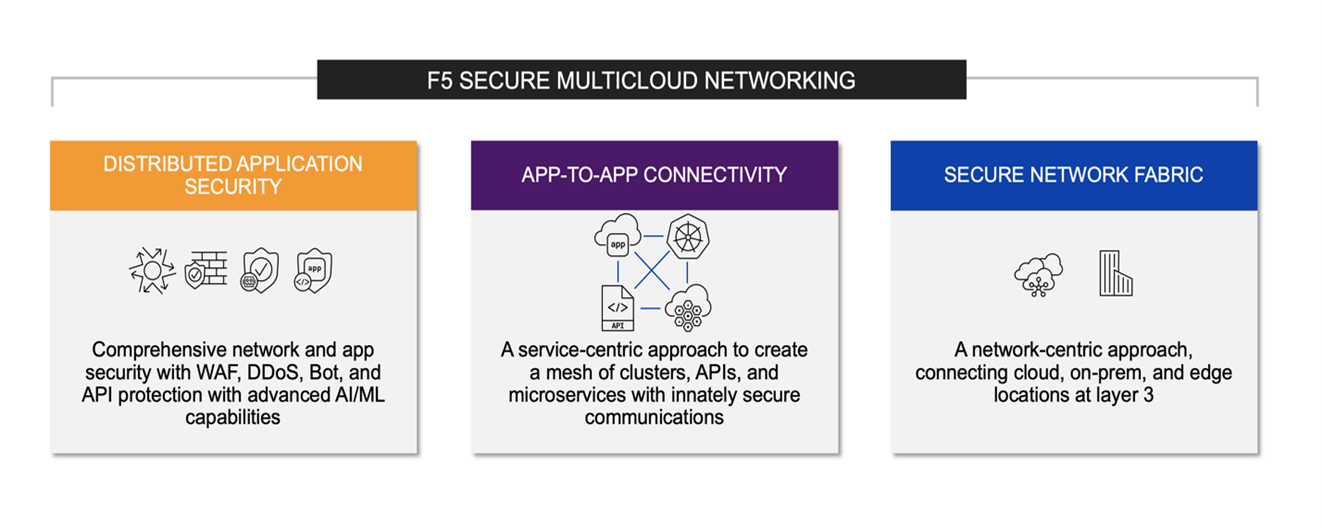 F5 SECURE MULTICLOUD NETWORKING

DISTRIBUTED APPLICATION SECURITY

app

Comprehensive network and app security with WAF, DDoS, Bot, and API protection with advanced AI/ML capabilities

APP-TO-APP CONNECTIVITY

app

API

A service-centric approach to create a mesh of clusters, APIs, and microservices with innately secure communications

SECURE NETWORK FABRIC

A network-centric approach, connecting cloud, on-prem, and edge locations at layer 3